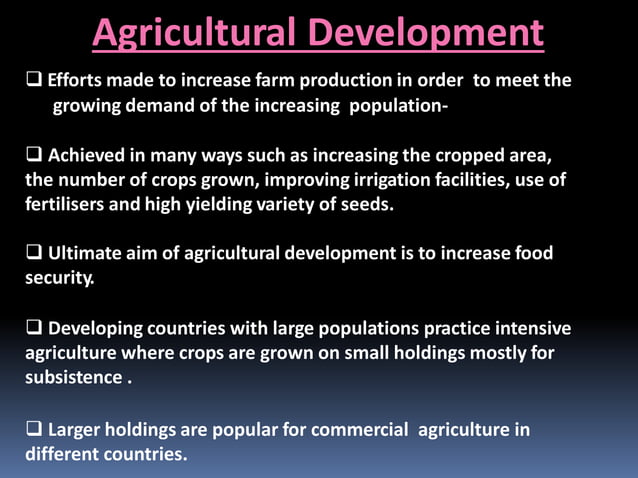 Agricultural Development

❑ Efforts made to increase farm production in order to meet the growing demand of the increasing population-

❑ Achieved in many ways such as increasing the cropped area, the number of crops grown, improving irrigation facilities, use of fertilisers and high yielding variety of seeds.

❑ Ultimate aim of agricultural development is to increase food security.

❑ Developing countries with large populations practice intensive agriculture where crops are grown on small holdings mostly for subsistence .

❑ Larger holdings are popular for commercial agriculture in different countries.